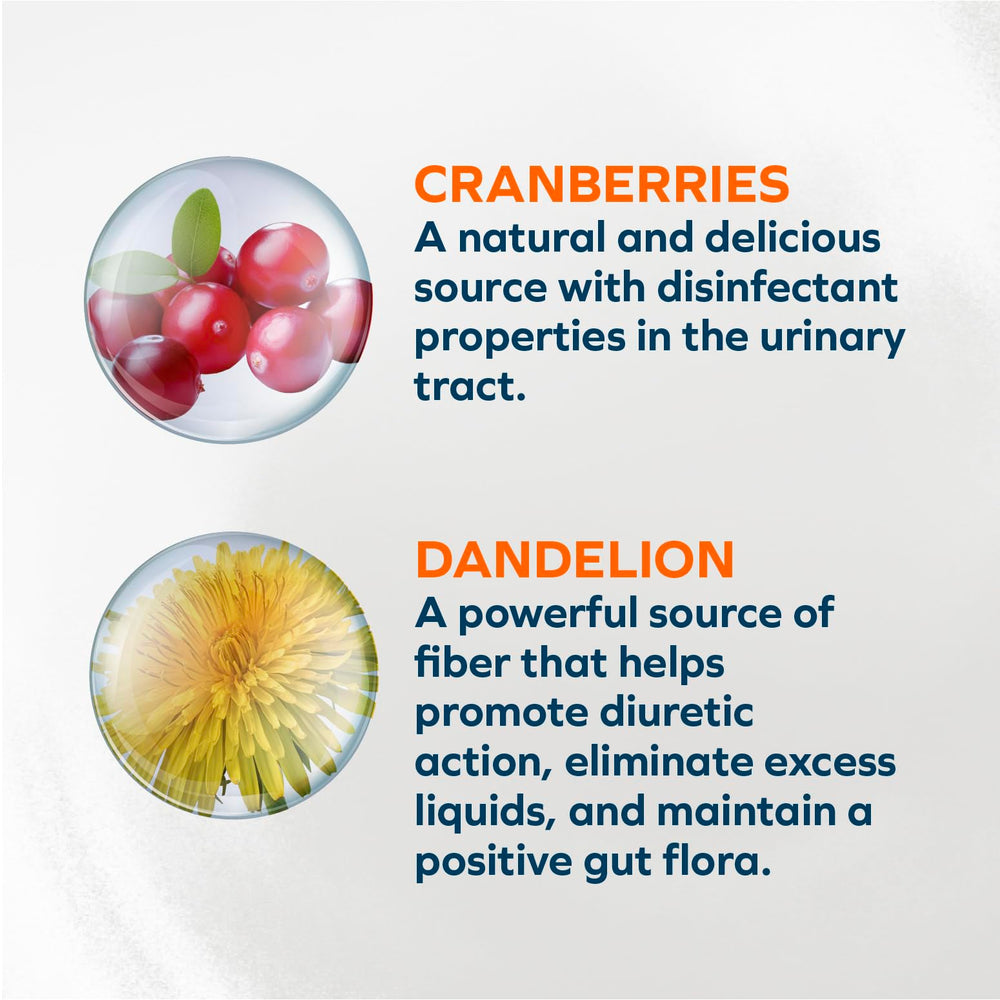 CRANBERRIES
A natural and delicious source with disinfectant properties in the urinary tract.

DANDELION
A powerful source of fiber that helps promote diuretic action, eliminate excess liquids, and maintain a positive gut flora.